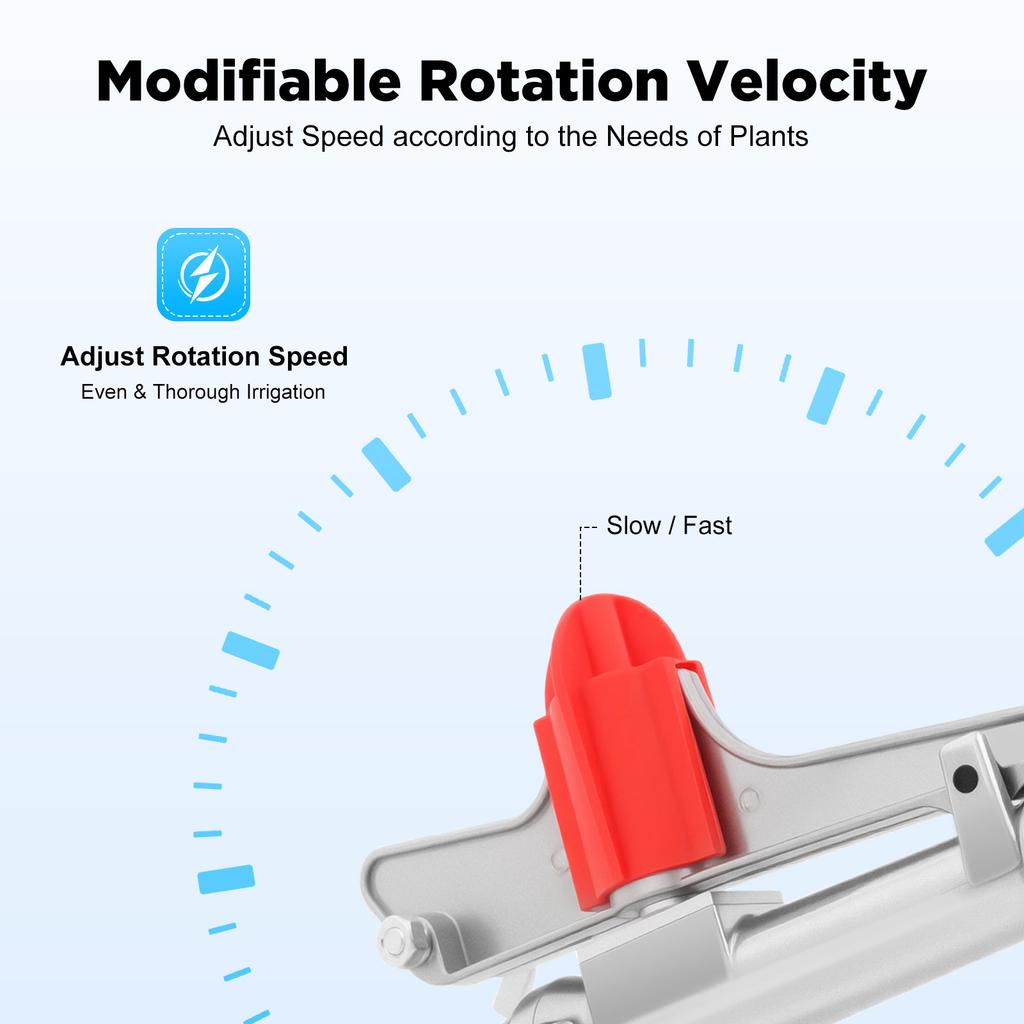 Modifiable Rotation Velocity
Adjust Speed according to the Needs of Plants

Adjust Rotation Speed
Even & Thorough Irrigation

Slow / Fast